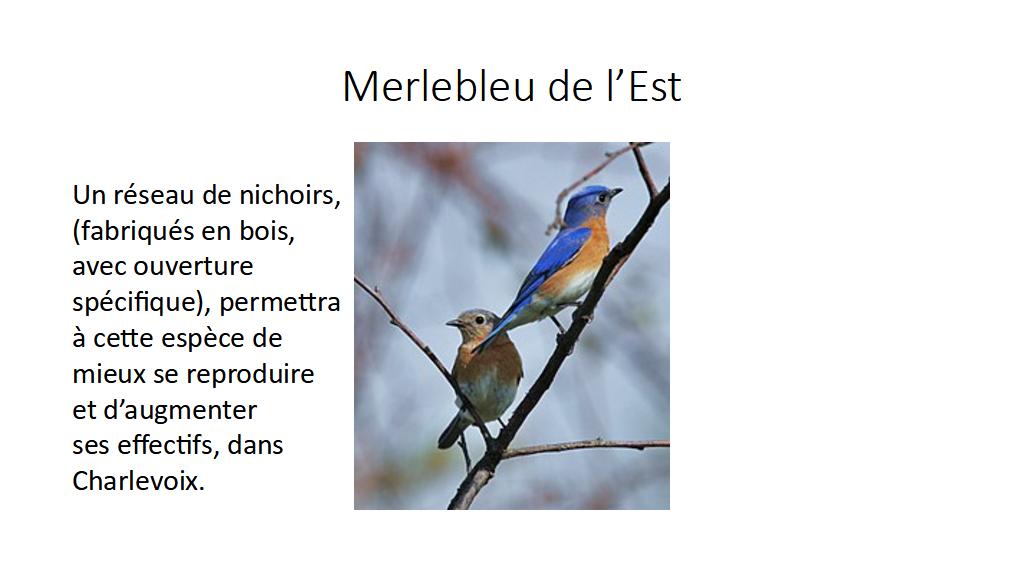 Merlebleu de l’Est

Un réseau de nichoirs, (fabriqués en bois, avec ouverture spécifique), permettra à cette espèce de mieux se reproduire et d’augmenter ses effectifs, dans Charlevoix.